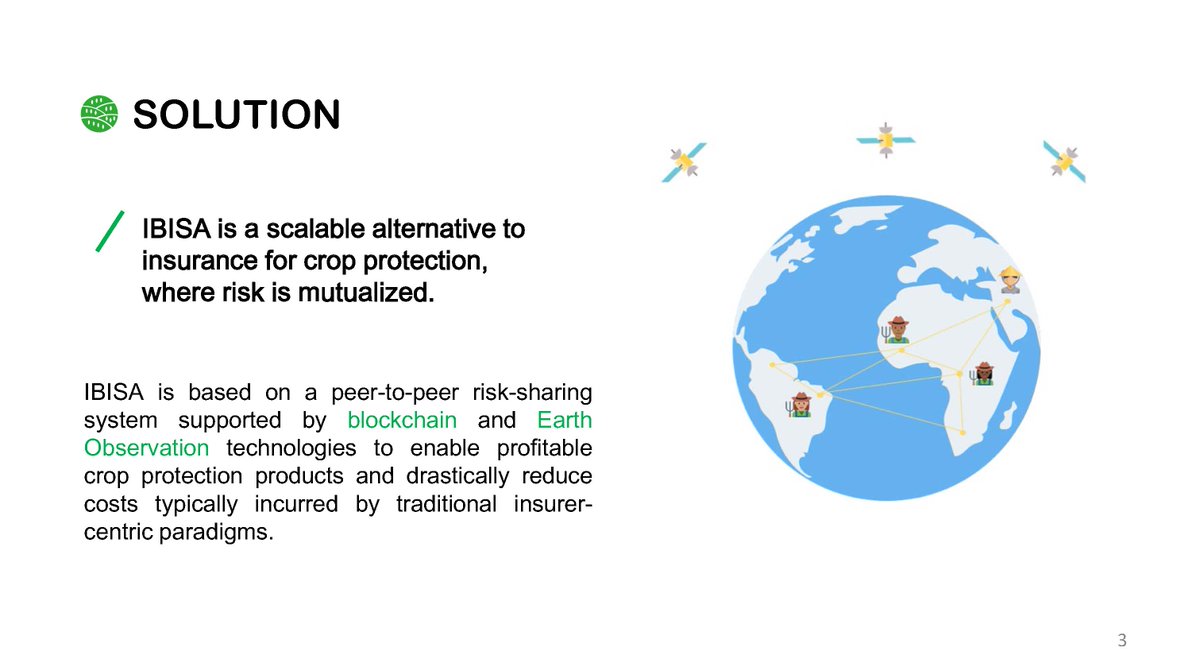 SOLUTION

IBISA is a scalable alternative to insurance for crop protection, where risk is mutualized.

IBISA is based on a peer-to-peer risk-sharing system supported by blockchain and Earth Observation technologies to enable profitable crop protection products and drastically reduce costs typically incurred by traditional insurer-centric paradigms.

3